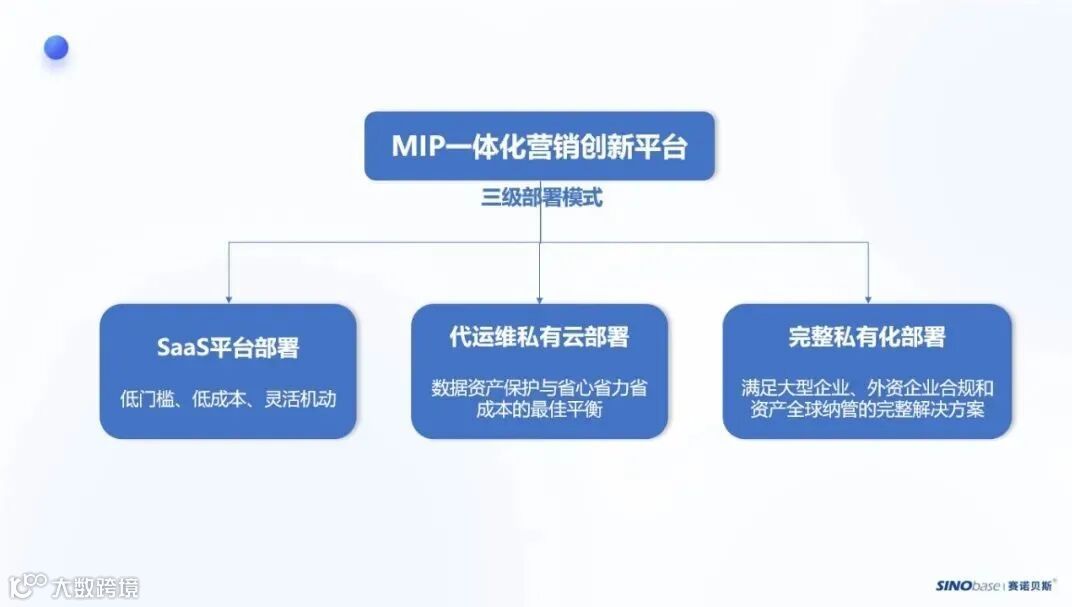 MIP一体化营销创新平台

三级部署模式

SaaS平台部署

低门槛、低成本、灵活机动

代运维私有云部署

数据资产保护与省心省力省成本的最佳平衡

完整私有化部署

满足大型企业、外资企业合规和资产全球纳管的完整解决方案

大数跨境

SINObase | 赛诺贝斯®